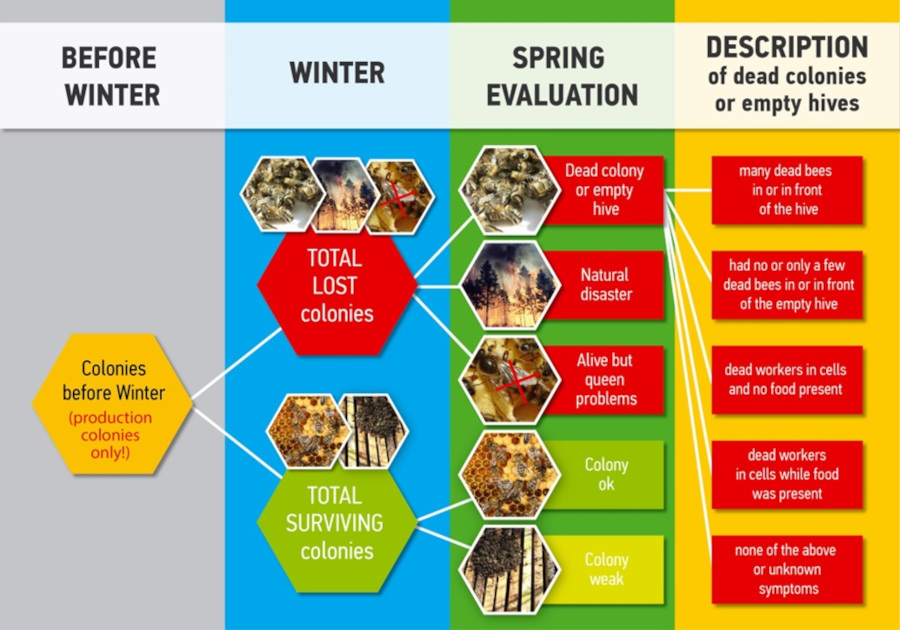 BEFORE WINTER

WINTER

SPRING EVALUATION

DESCRIPTION of dead colonies or empty hives

Colonies before Winter (production colonies only!)

TOTAL LOST colonies

TOTAL SURVIVING colonies

Dead colony or empty hive

Natural disaster

Alive but queen problems

Colony ok

Colony weak

many dead bees in or in front of the hive

had no or only a few dead bees in or in front of the empty hive

dead workers in cells and no food present

dead workers in cells while food was present

none of the above or unknown symptoms